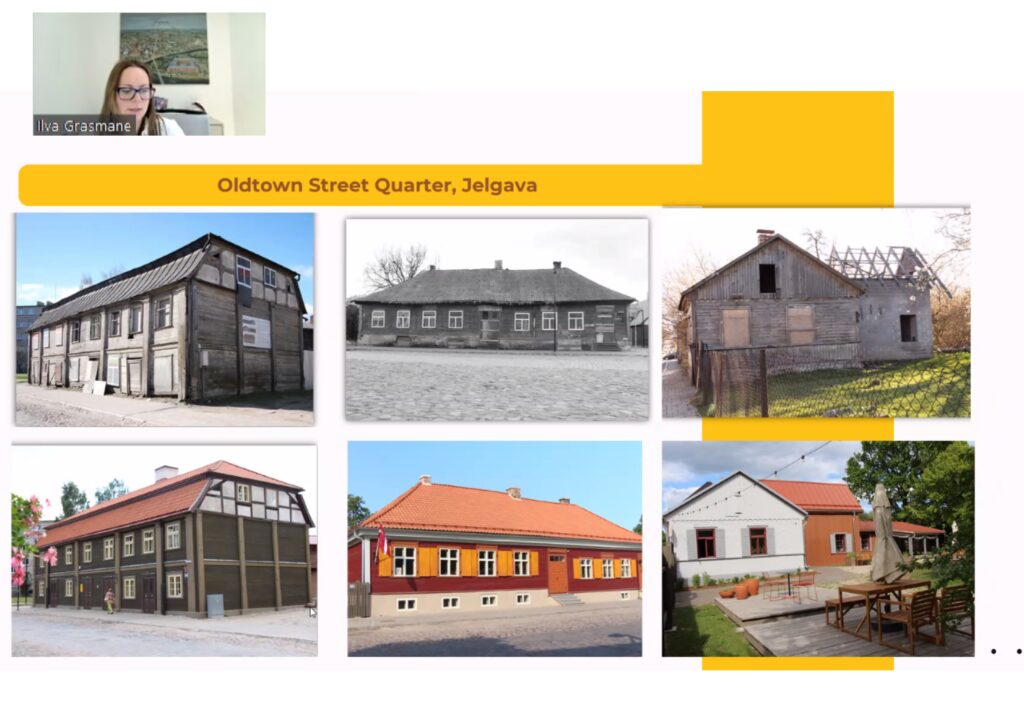 Ilva Grasmane

Oldtown Street Quarter, Jelgava